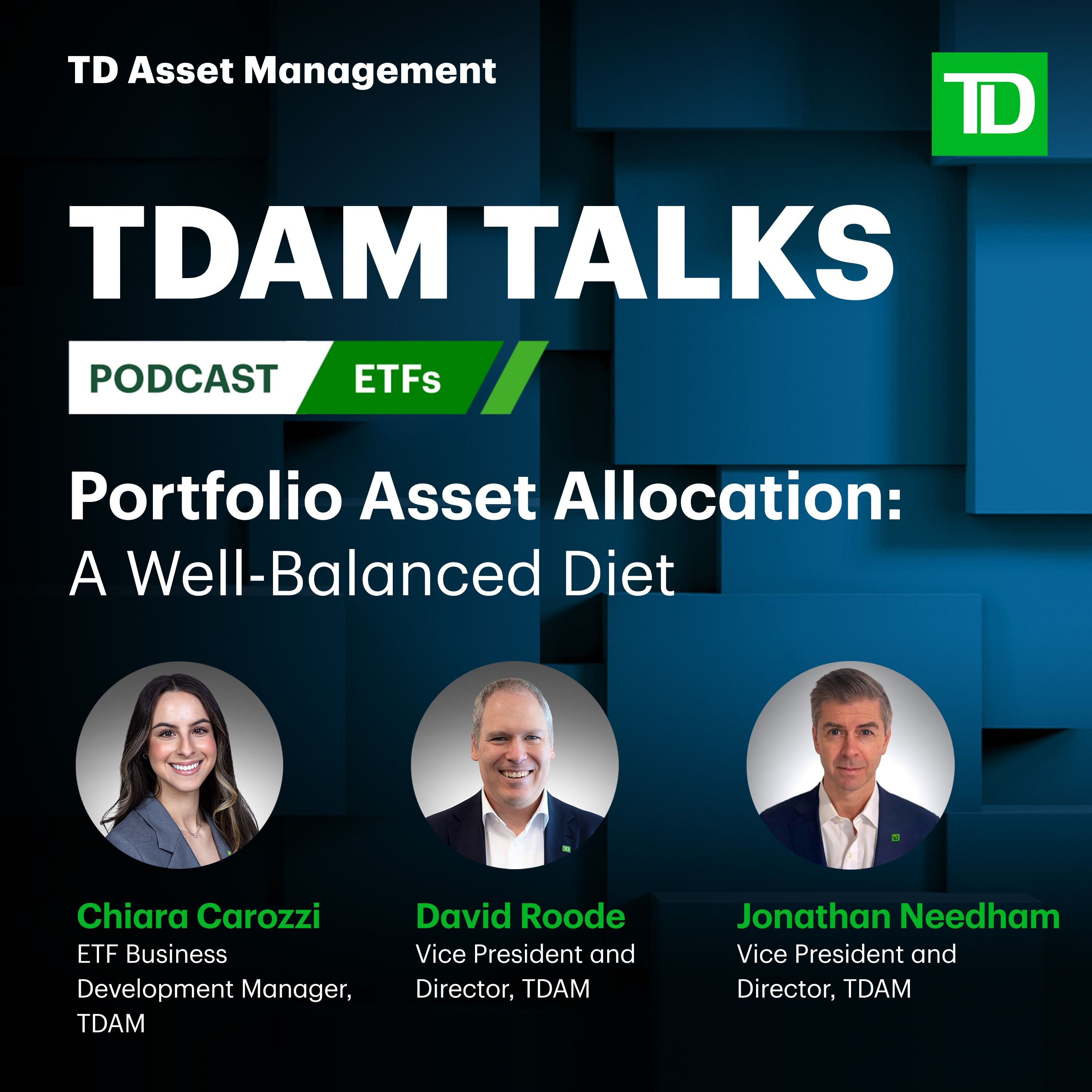 TD Asset Management

TD

TDAM TALKS

PODCAST ETFs

Portfolio Asset Allocation:
A Well-Balanced Diet

Chiara Carozzi
ETF Business Development Manager, TDAM

David Roode
Vice President and Director, TDAM

Jonathan Needham
Vice President and Director, TDAM